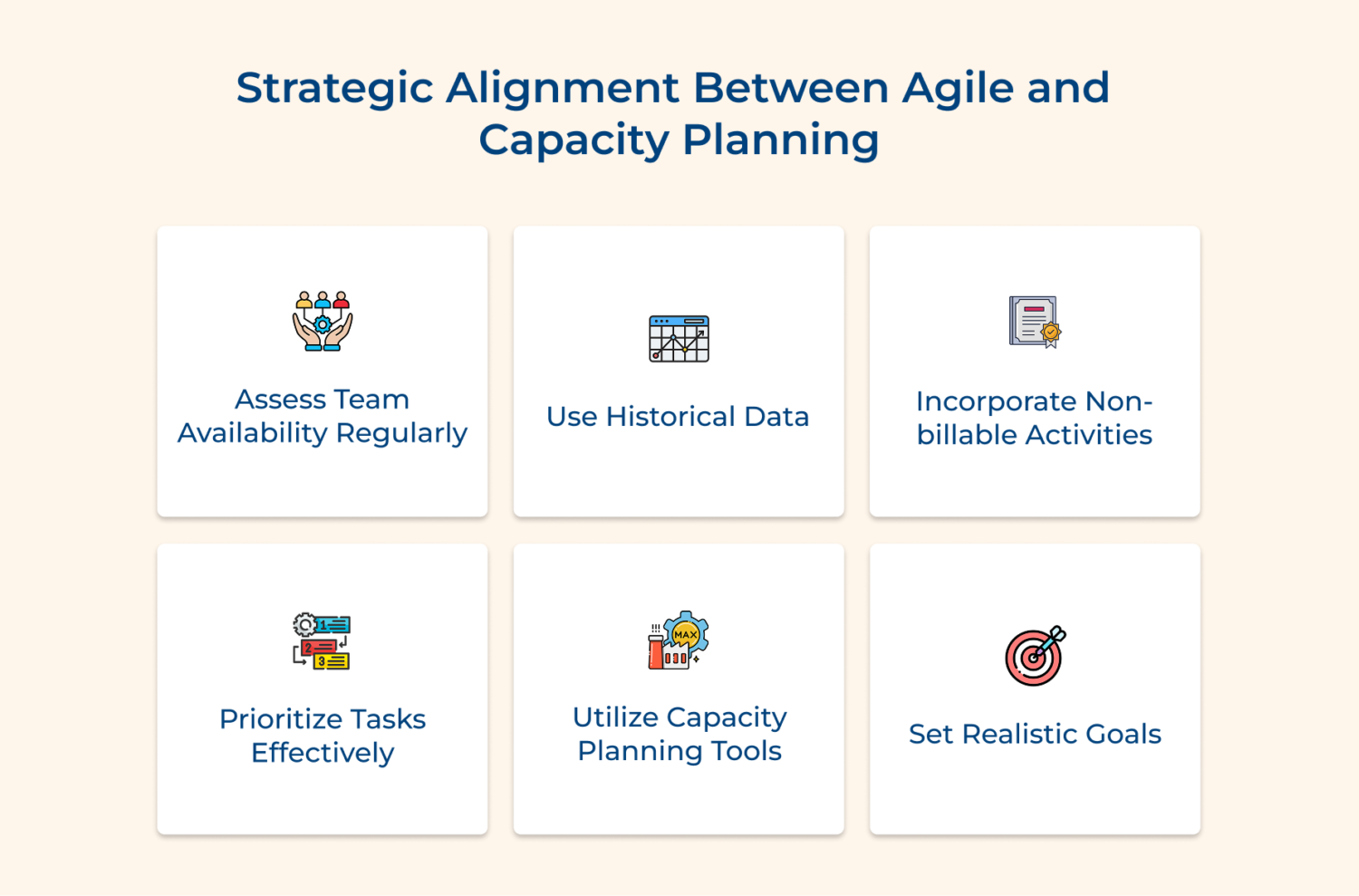 Strategic Alignment Between Agile and Capacity Planning

Assess Team Availability Regularly

Use Historical Data

Incorporate Non-billable Activities

1
2
3

Prioritize Tasks Effectively

MAX

Utilize Capacity Planning Tools

Set Realistic Goals